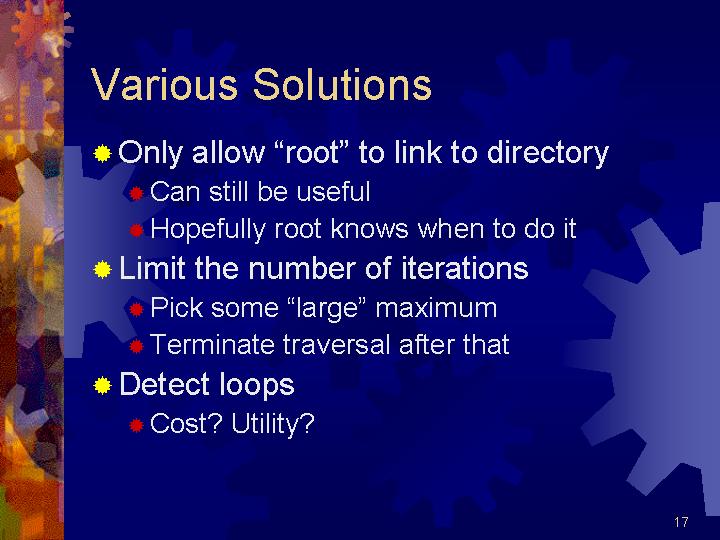 Various Solutions

Only allow “root” to link to directory

Can still be useful

Hopefully root knows when to do it

Limit the number of iterations

Pick some “large” maximum

Terminate traversal after that

Detect loops

Cost? Utility?

17